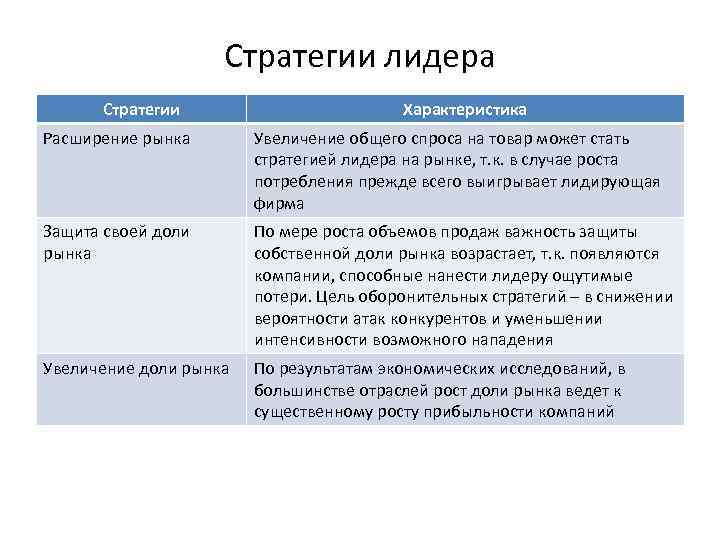 Стратегии лидера

| Стратегии | Характеристика |
|---|---|
| Расширение рынка | Увеличение общего спроса на товар может стать стратегией лидера на рынке, т.к. в случае роста потребления прежде всего выигрывает лидирующая фирма |
| Защита своей доли рынка | По мере роста объемов продаж важность защиты собственной доли рынка возрастает, т.к. появляются компании, способные нанести лидеру ощутимые потери. Цель оборонительных стратегий – в снижении вероятности атак конкурентов и уменьшении интенсивности возможного нападения |
| Увеличение доли рынка | По результатам экономических исследований, в большинстве отраслей рост доли рынка ведет к существенному росту прибыльности компаний |